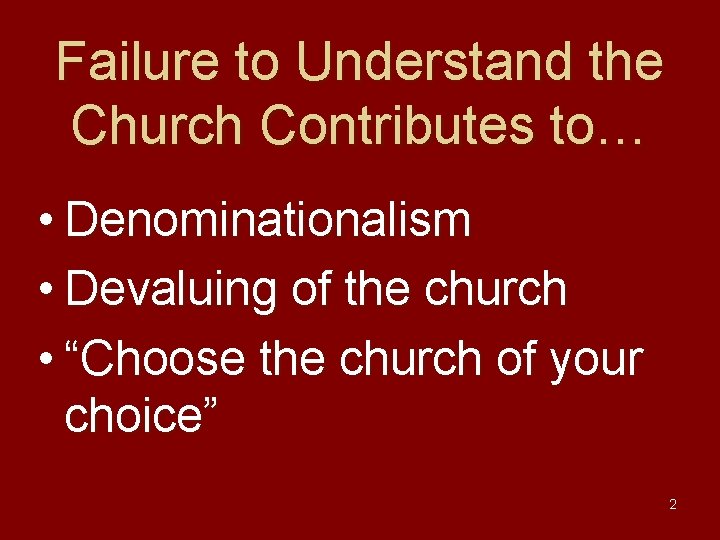 Failure to Understand the Church Contributes to…

• Denominationalism
• Devaluing of the church
• “Choose the church of your choice”

2